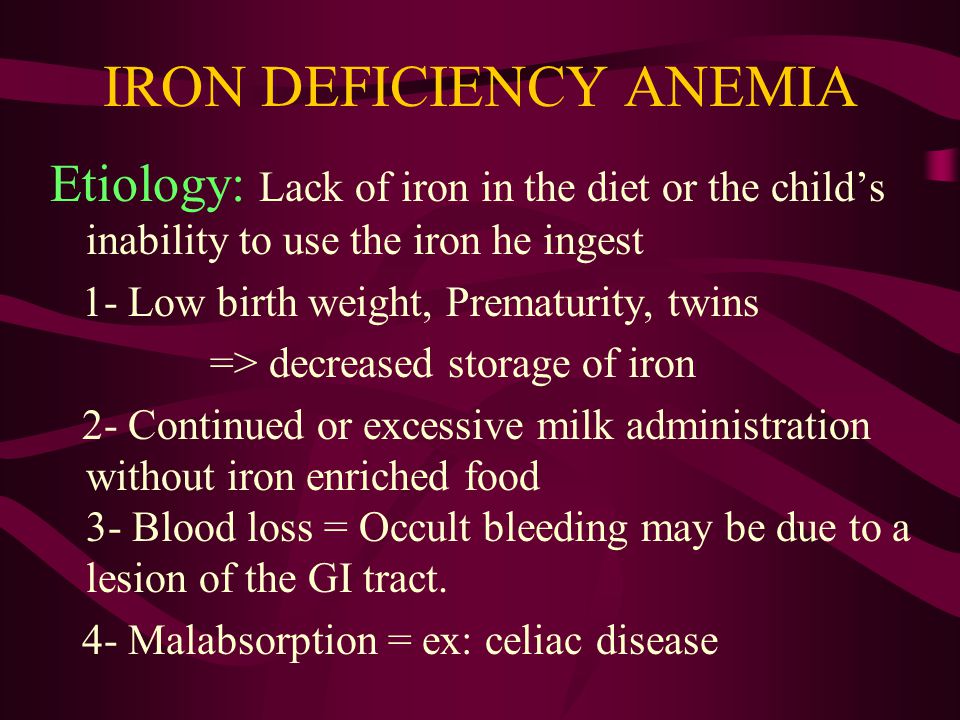 IRON DEFICIENCY ANEMIA

Etiology: Lack of iron in the diet or the child's inability to use the iron he ingest

1- Low birth weight, Prematurity, twins

=> decreased storage of iron

2- Continued or excessive milk administration without iron enriched food

3- Blood loss = Occult bleeding may be due to a lesion of the GI tract.

4- Malabsorption = ex: celiac disease